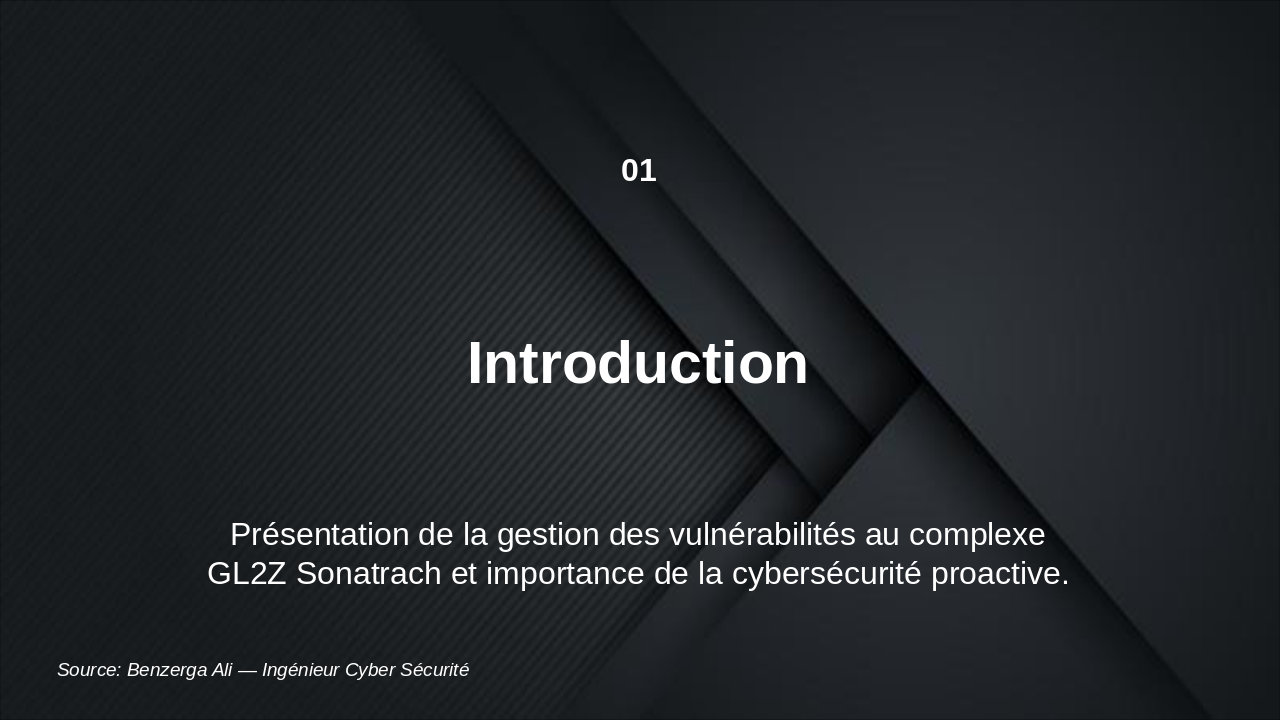 01

Introduction

Présentation de la gestion des vulnérabilités au complexe GL2Z Sonatrach et importance de la cybersécurité proactive.

Source: Benzerga Ali — Ingénieur Cyber Sécurité